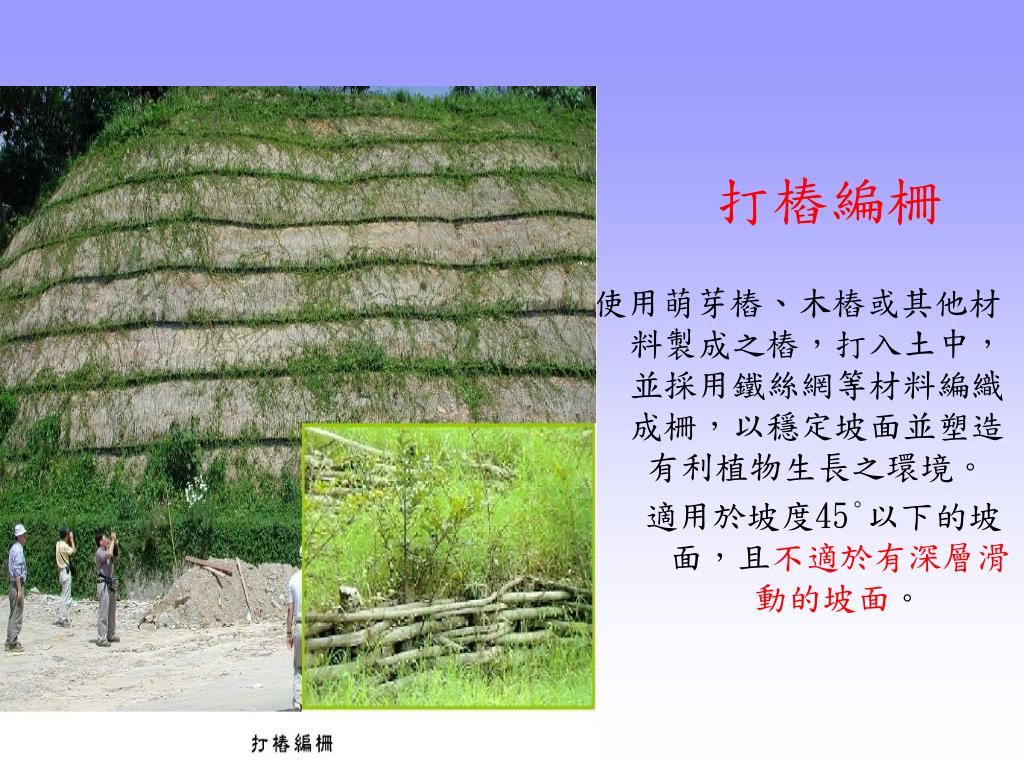 打樁編柵

使用萌芽樁、木樁或其他材料製成之樁，打入土中，並採用鐵絲網等材料編織成柵，以穩定坡面並塑造有利植物生長之環境。

適用於坡度45°以下的坡面，且不適於有深層滑動的坡面。

打樁編柵